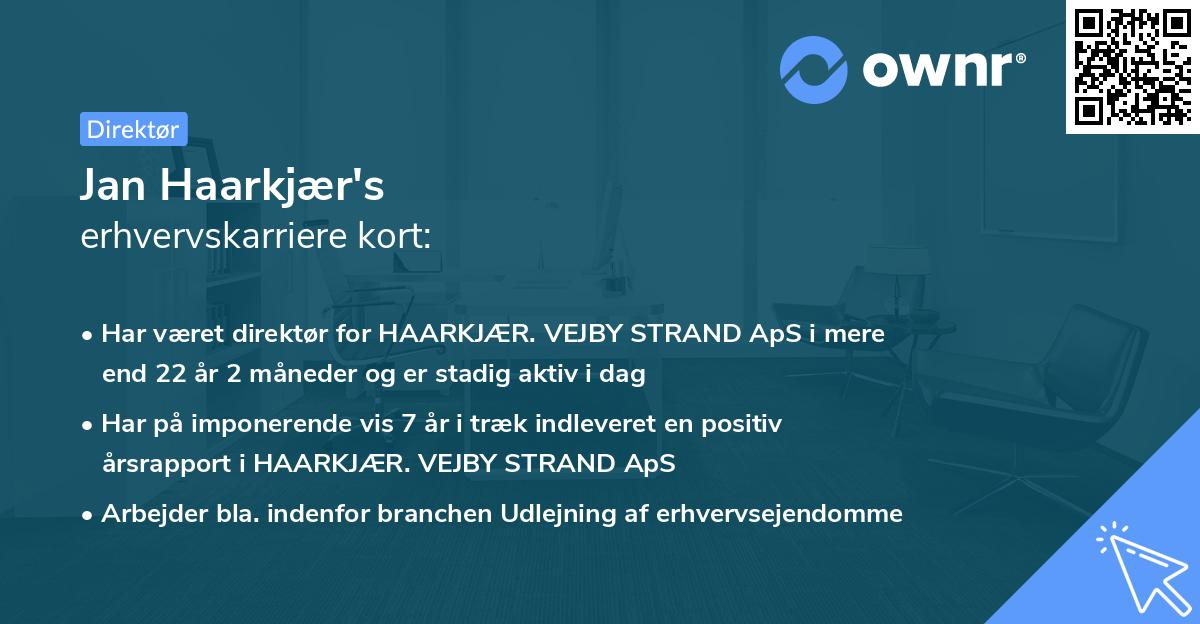 ownr®

Direktør

Jan Haarkjær's
erhvervskarriere kort:

• Har været direktør for HAARKJÆR. VEJBY STRAND ApS i mere end 22 år 2 måneder og er stadig aktiv i dag

• Har på imponerende vis 7 år i træk indleveret en positiv årsrapport i HAARKJÆR. VEJBY STRAND ApS

• Arbejder bla. indenfor branchen Udlejning af erhvervsejendomme